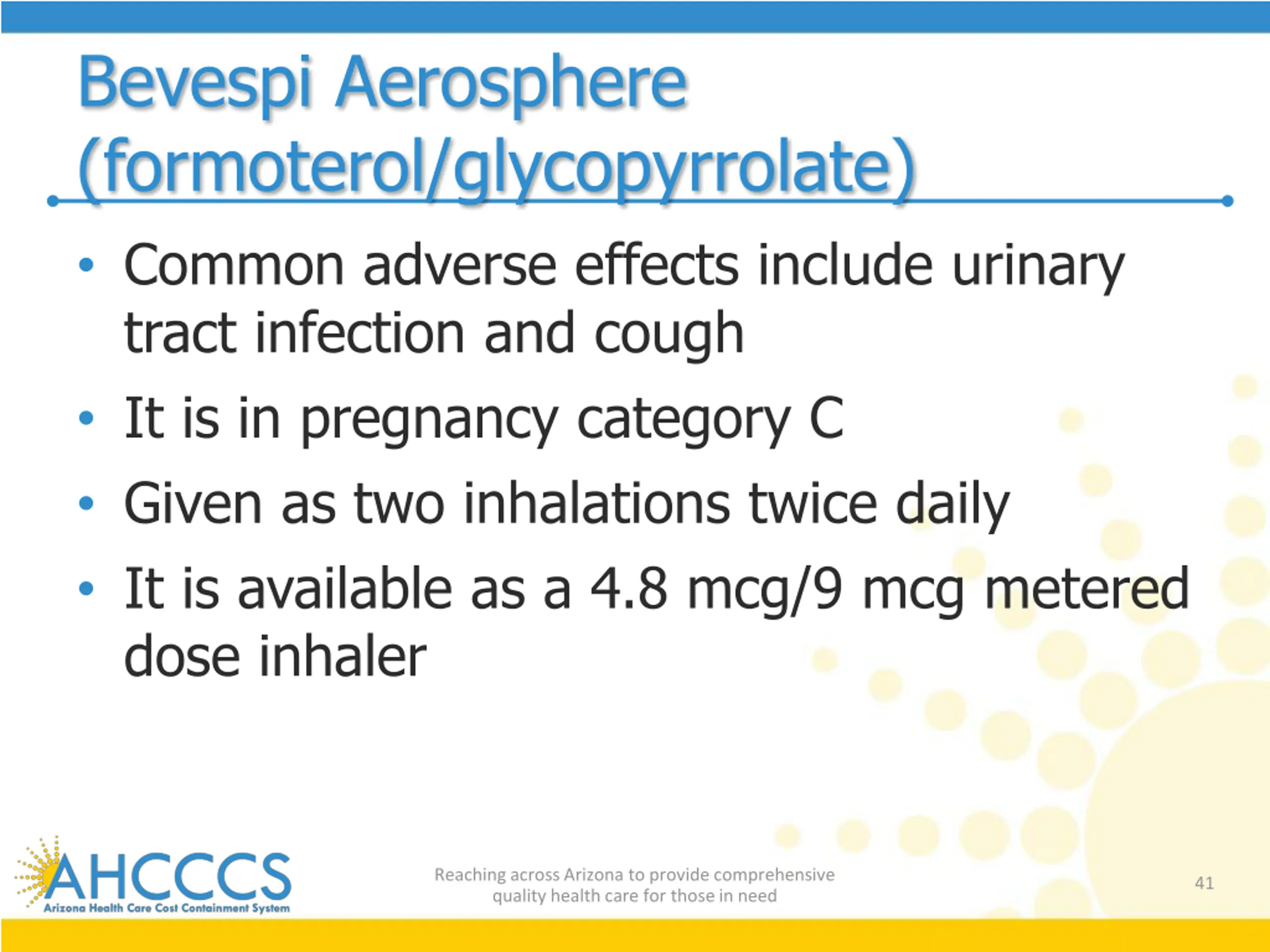 Bevespi Aerosphere (formoterol/glycopyrrolate)

• Common adverse effects include urinary tract infection and cough
• It is in pregnancy category C
• Given as two inhalations twice daily
• It is available as a 4.8 mcg/9 mcg metered dose inhaler

AHCCCS
Arizona Health Care Cost Containment System

Reaching across Arizona to provide comprehensive quality health care for those in need

41